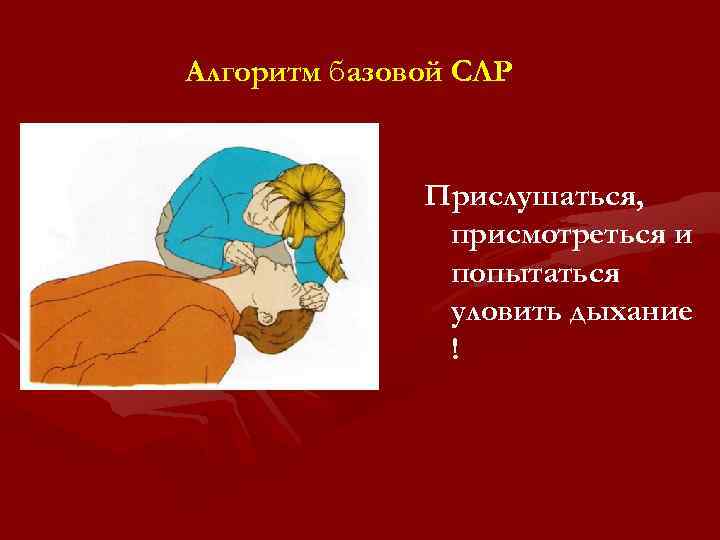 Алгоритм базовой СЛР

Прислушаться, присмотреться и попытаться уловить дыхание !